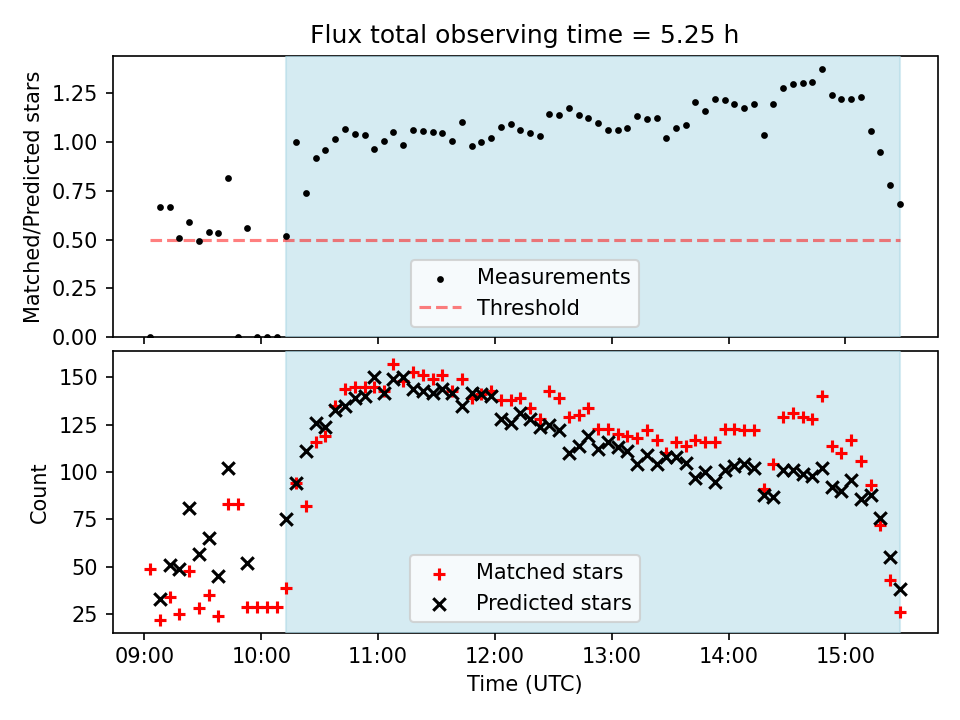 Flux total observing time = 5.25 h

Matched/Predicted stars

1.25
1.00
0.75
0.50
0.25
0.00

Measurements
Threshold

Count

150
125
100
75
50
25

Matched stars
Predicted stars

09:00
10:00
11:00
12:00
13:00
14:00
15:00

Time (UTC)